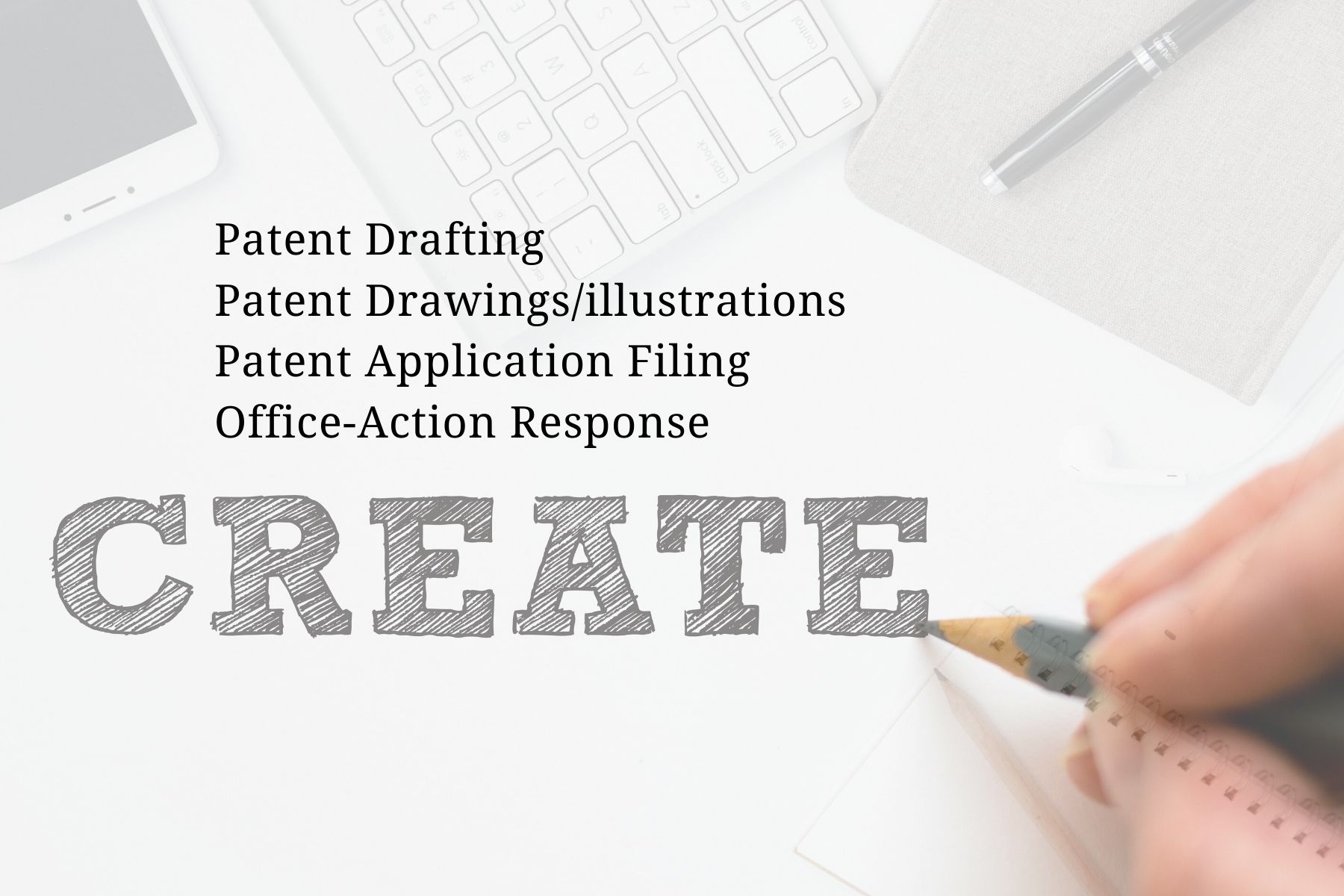 Patent Drafting
Patent Drawings/illustrations
Patent Application Filing
Office-Action Response

CREATE